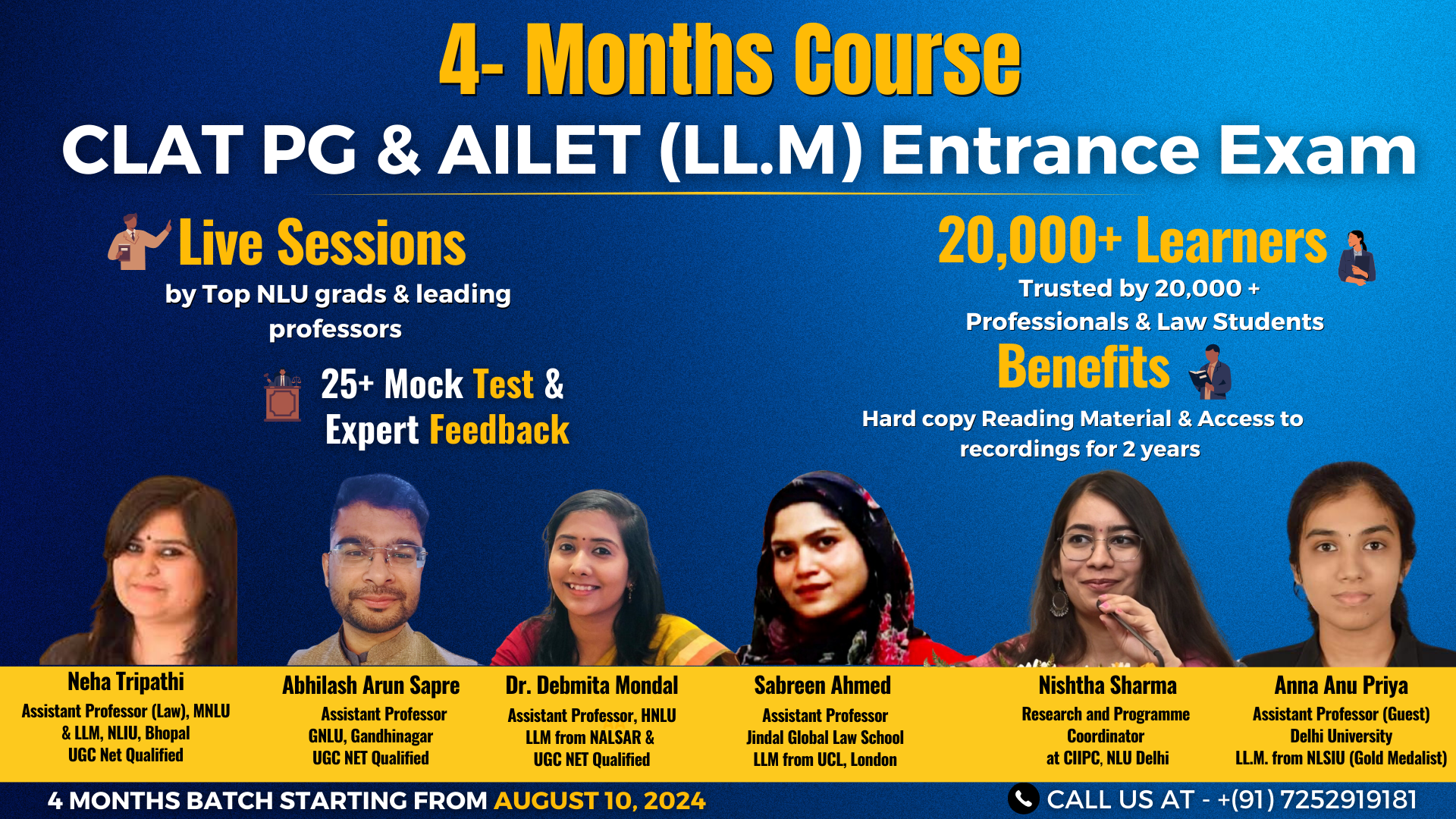 4- Months Course

CLAT PG & AILET (LL.M) Entrance Exam

Live Sessions

by Top NLU grads & leading professors

25+ Mock Test & Expert Feedback

20,000+ Learners

Trusted by 20,000 + Professionals & Law Students

Benefits

Hard copy Reading Material & Access to recordings for 2 years

Neha Tripathi
Assistant Professor (Law), MNLU & LLM, NLIU, Bhopal
UGC Net Qualified

Abhilash Arun Sapre
Assistant Professor
GNLU, Gandhinagar
UGC NET Qualified

Dr. Debmita Mondal
Assistant Professor, HNLU
LLM from NALSAR &
UGC NET Qualified

Sabreen Ahmed
Assistant Professor
Jindal Global Law School
LLM from UCL, London

Nishtha Sharma
Research and Programme Coordinator
at CIIPC, NLU Delhi

Anna Anu Priya
Assistant Professor (Guest)
Delhi University
LL.M. from NLSIU (Gold Medalist)

4 MONTHS BATCH STARTING FROM AUGUST 10, 2024

CALL US AT - +(91) 7252919181